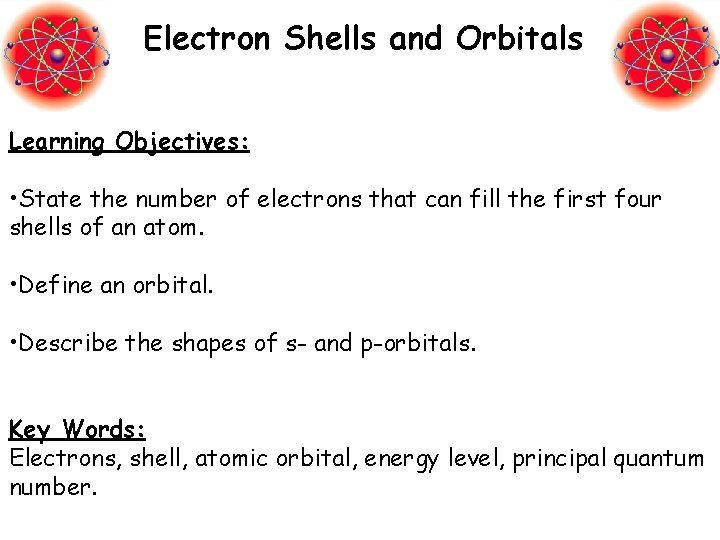 Electron Shells and Orbitals

Learning Objectives:

•State the number of electrons that can fill the first four shells of an atom.

•Define an orbital.

•Describe the shapes of s- and p-orbitals.

Key Words:
Electrons, shell, atomic orbital, energy level, principal quantum number.